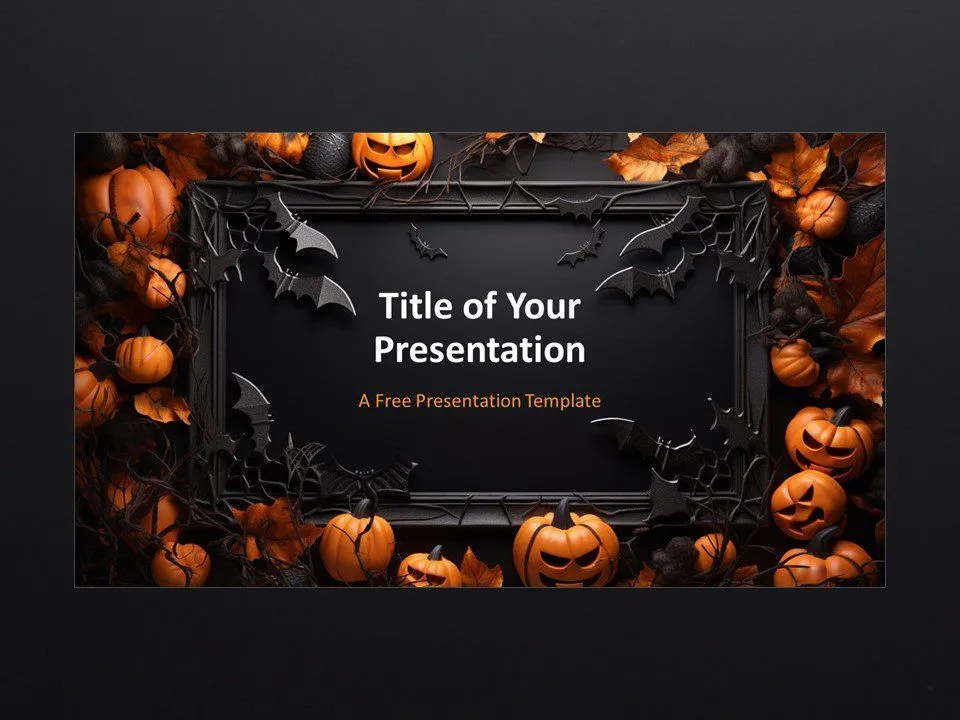 Title of Your Presentation

A Free Presentation Template